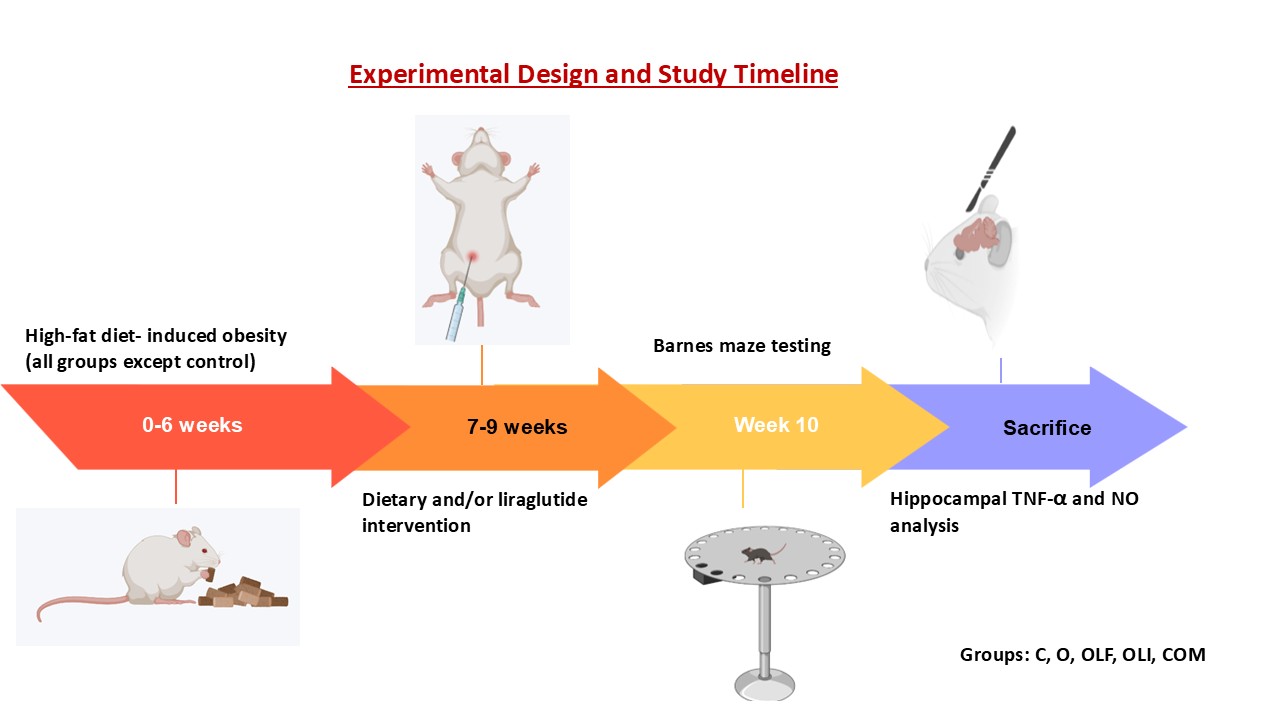 Experimental Design and Study Timeline

High-fat diet- induced obesity (all groups except control)

0-6 weeks

7-9 weeks

Dietary and/or liraglutide intervention

Barnes maze testing

Week 10

Sacrifice

Hippocampal TNF-α and NO analysis

Groups: C, O, OLF, OLI, COM